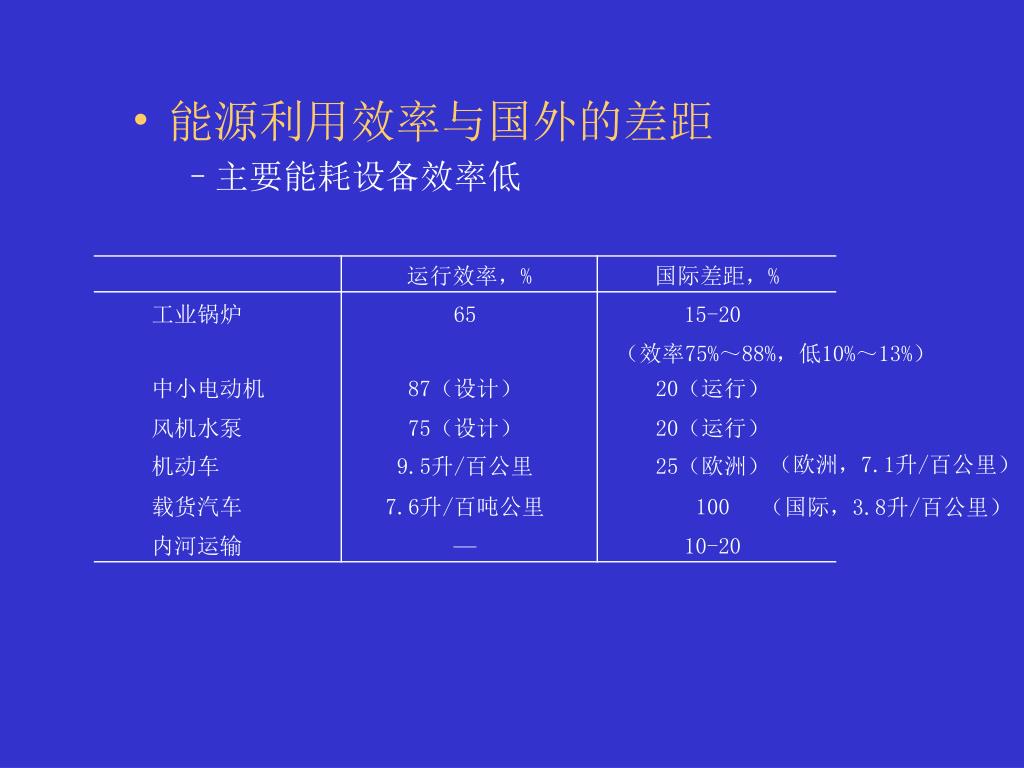 • 能源利用效率与国外的差距

– 主要能耗设备效率低

|  | 运行效率，% | 国际差距，% |
|---|---|---|
| 工业锅炉 | 65 | 15-20 （效率75%～88%，低10%～13%） |
| 中小电动机 | 87（设计） | 20（运行） |
| 风机水泵 | 75（设计） | 20（运行） |
| 机动车 | 9.5升/百公里 | 25（欧洲）（欧洲，7.1升/百公里） |
| 载货汽车 | 7.6升/百吨公里 | 100 （国际，3.8升/百公里） |
| 内河运输 | — | 10-20 |